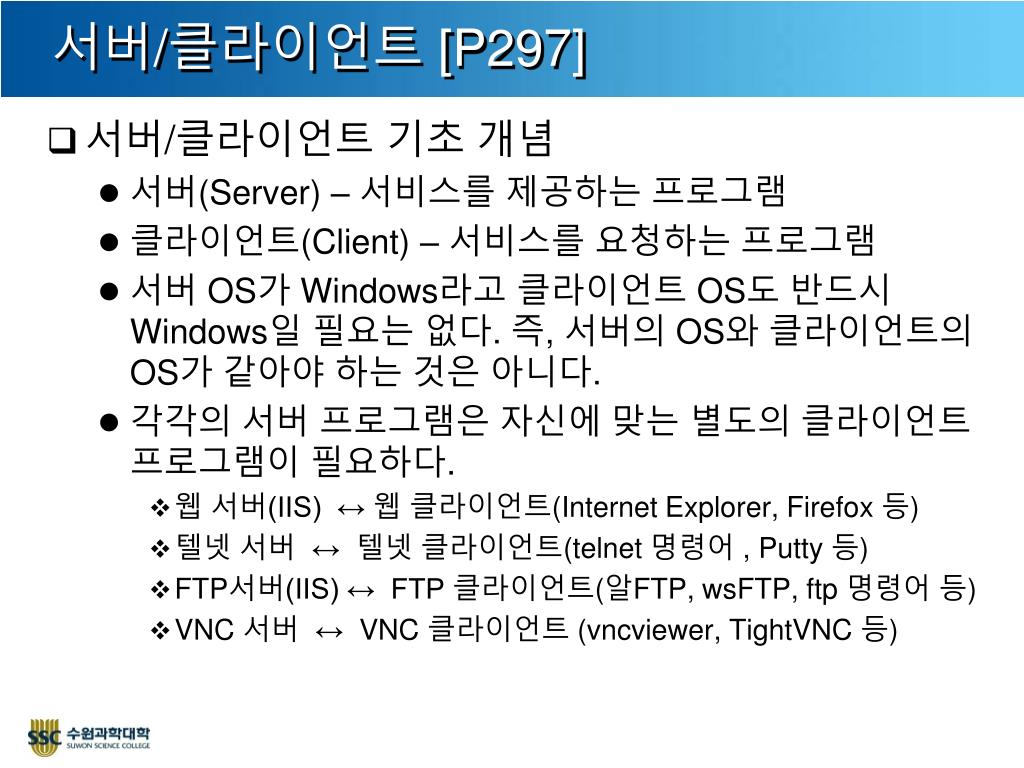 서버/클라이언트 [P297]

❑ 서버/클라이언트 기초 개념

● 서버(Server) – 서비스를 제공하는 프로그램

● 클라이언트(Client) – 서비스를 요청하는 프로그램

● 서버 OS가 Windows라고 클라이언트 OS도 반드시 Windows일 필요는 없다. 즉, 서버의 OS와 클라이언트의 OS가 같아야 하는 것은 아니다.

● 각각의 서버 프로그램은 자신에 맞는 별도의 클라이언트 프로그램이 필요하다.

❖ 웹 서버(IIS) ↔ 웹 클라이언트(Internet Explorer, Firefox 등)

❖ 텔넷 서버 ↔ 텔넷 클라이언트(telnet 명령어 , Putty 등)

❖ FTP서버(IIS) ↔ FTP 클라이언트(알FTP, wsFTP, ftp 명령어 등)

❖ VNC 서버 ↔ VNC 클라이언트 (vncviewer, TightVNC 등)

SSC 수원과학대학 SUWON SCIENCE COLLEGE